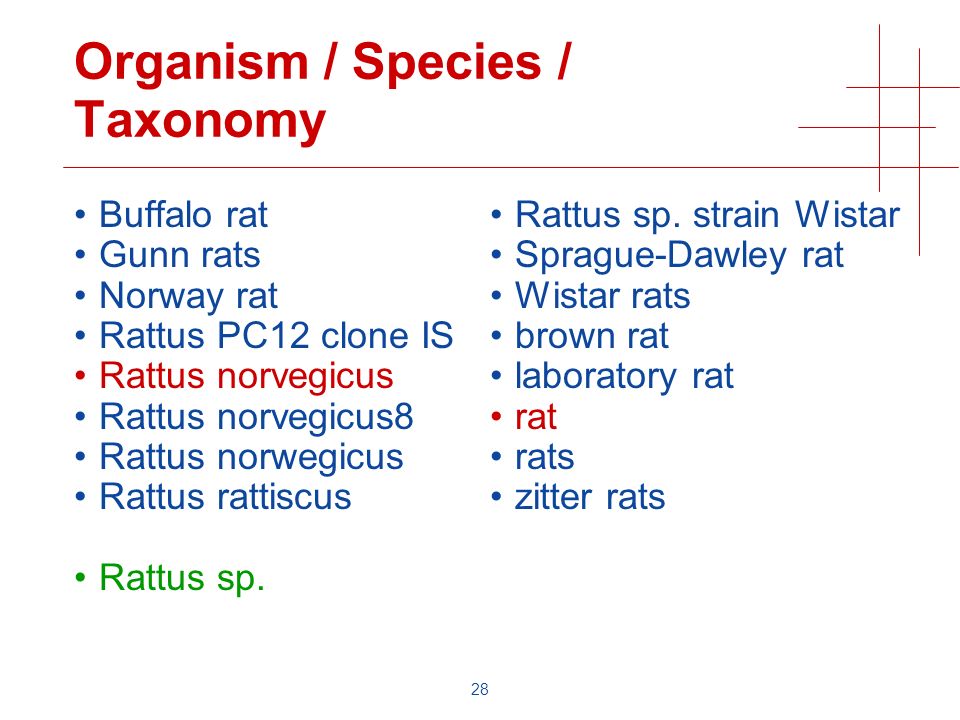 Organism / Species / Taxonomy

• Buffalo rat
• Gunn rats
• Norway rat
• Rattus PC12 clone IS
• Rattus norvegicus
• Rattus norvegicus8
• Rattus norwegicus
• Rattus rattiscus

• Rattus sp.

• Rattus sp. strain Wistar
• Sprague-Dawley rat
• Wistar rats
• brown rat
• laboratory rat
• rat
• rats
• zitter rats

28